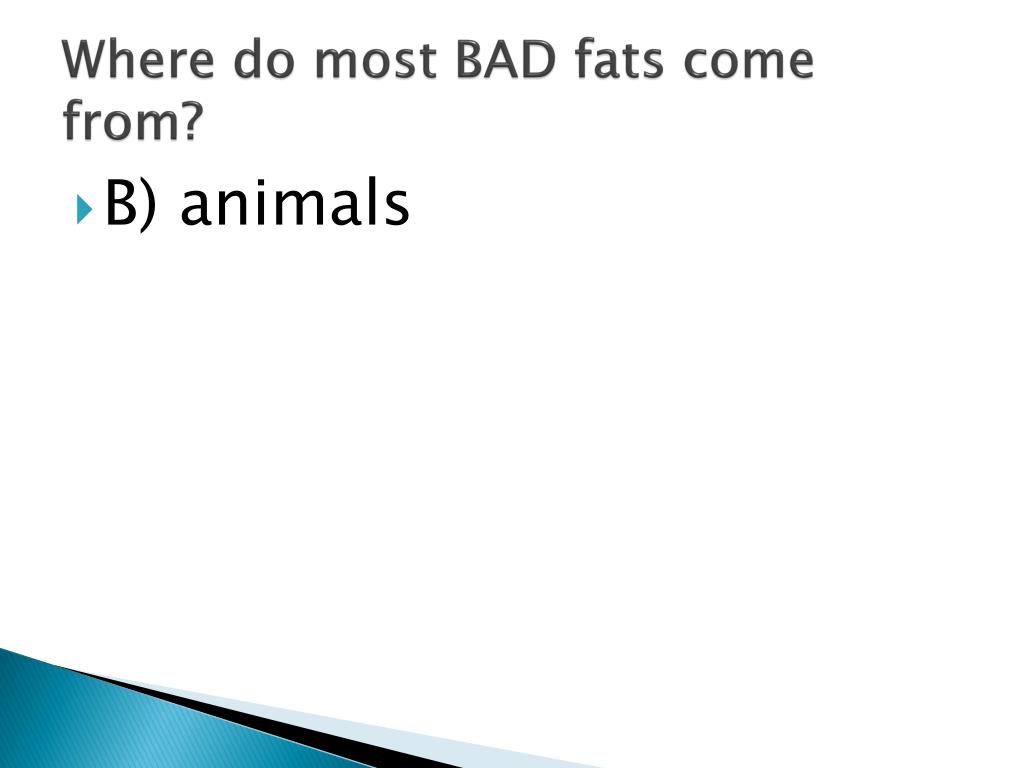 Where do most BAD fats come from?

B) animals